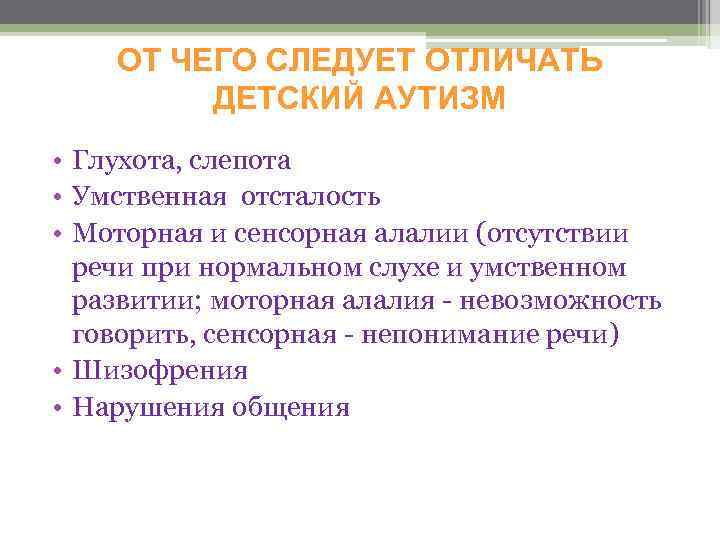 ОТ ЧЕГО СЛЕДУЕТ ОТЛИЧАТЬ ДЕТСКИЙ АУТИЗМ

• Глухота, слепота
• Умственная  отсталость
• Моторная и сенсорная алалии (отсутствии речи при нормальном слухе и умственном развитии; моторная алалия - невозможность говорить, сенсорная - непонимание речи)
• Шизофрения
• Нарушения общения